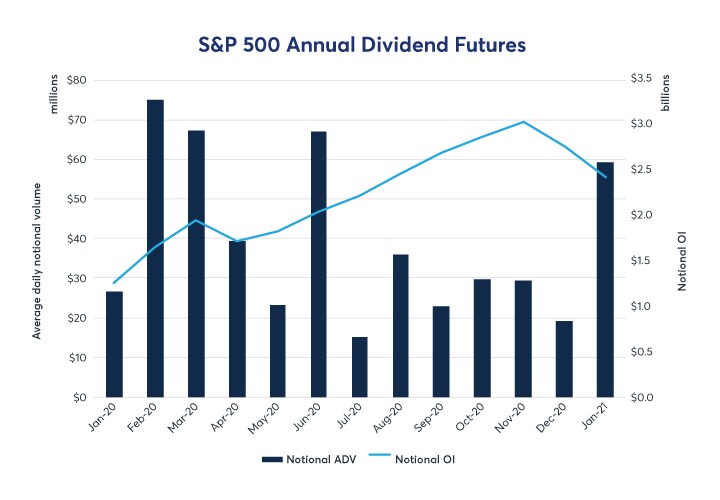 S&P 500 Annual Dividend Futures

millions

Average daily notional volume

$80
$70
$60
$50
$40
$30
$20
$10
$0

billions

Notional OI

$3.5
$3.0
$2.5
$2.0
$1.5
$1.0
$0.5
$0.0

Jan-20 Feb-20 Mar-20 Apr-20 May-20 Jun-20 Jul-20 Aug-20 Sep-20 Oct-20 Nov-20 Dec-20 Jan-21

Notional ADV Notional OI